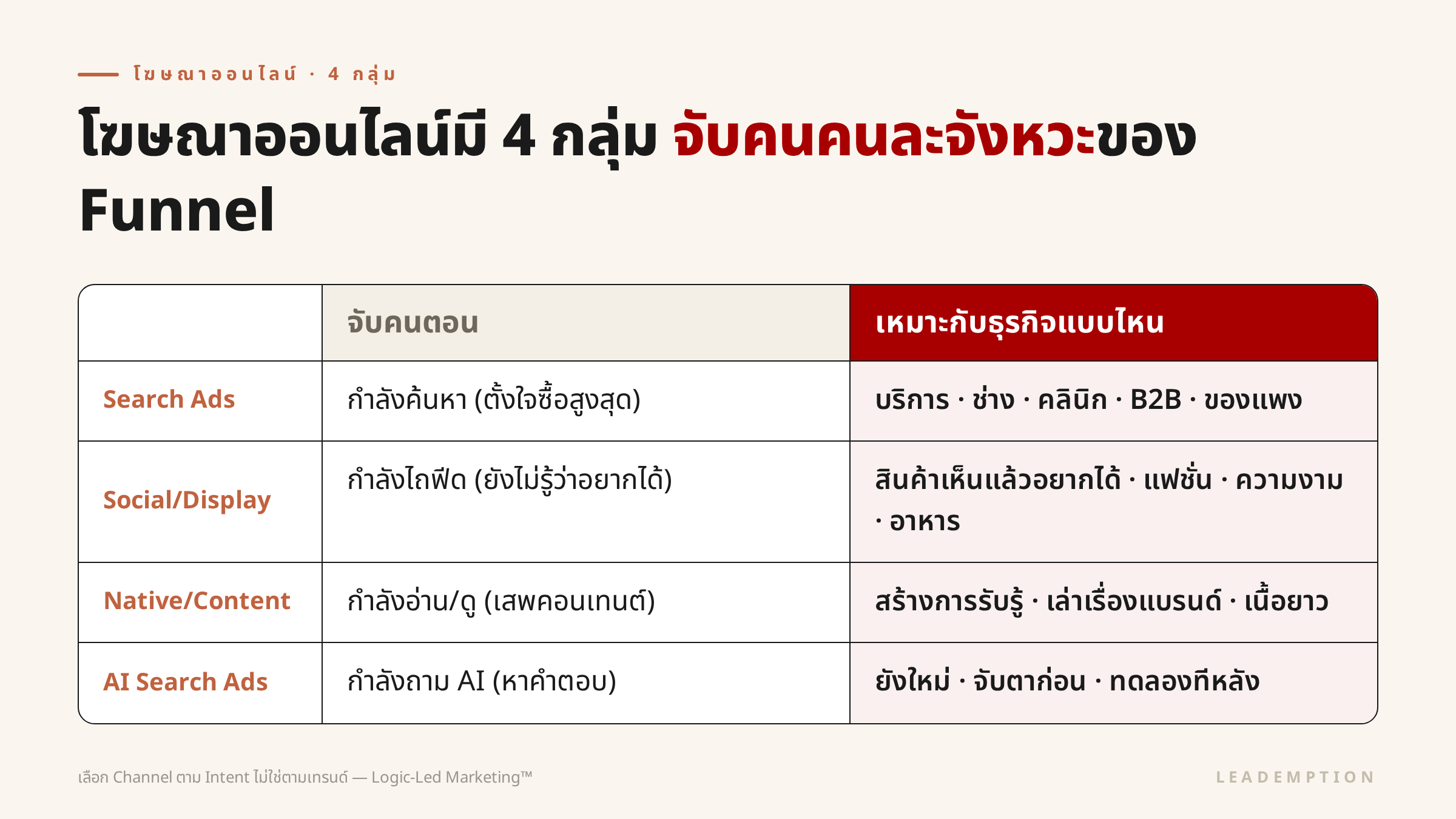 โฆษณาออนไลน์ · 4 กลุ่ม

โฆษณาออนไลน์มี 4 กลุ่ม จับคนคนละจังหวะของ Funnel

| | จับคนตอน | เหมาะกับธุรกิจแบบไหน |
|---|---|---|
| Search Ads | กำลังค้นหา (ตั้งใจซื้อสูงสุด) | บริการ · ช่าง · คลินิก · B2B · ของแพง |
| Social/Display | กำลังไถฟีด (ยังไม่รู้ว่าอยากได้) | สินค้าเห็นแล้วอยากได้ · แฟชั่น · ความงาม · อาหาร |
| Native/Content | กำลังอ่าน/ดู (เสพคอนเทนต์) | สร้างการรับรู้ · เล่าเรื่องแบรนด์ · เนื้อยาว |
| AI Search Ads | กำลังถาม AI (หาคำตอบ) | ยังใหม่ · จับตาก่อน · ทดลองทีหลัง |

เลือก Channel ตาม Intent ไม่ใช่ตามเทรนด์ — Logic-Led Marketing™

LEADEMPTION